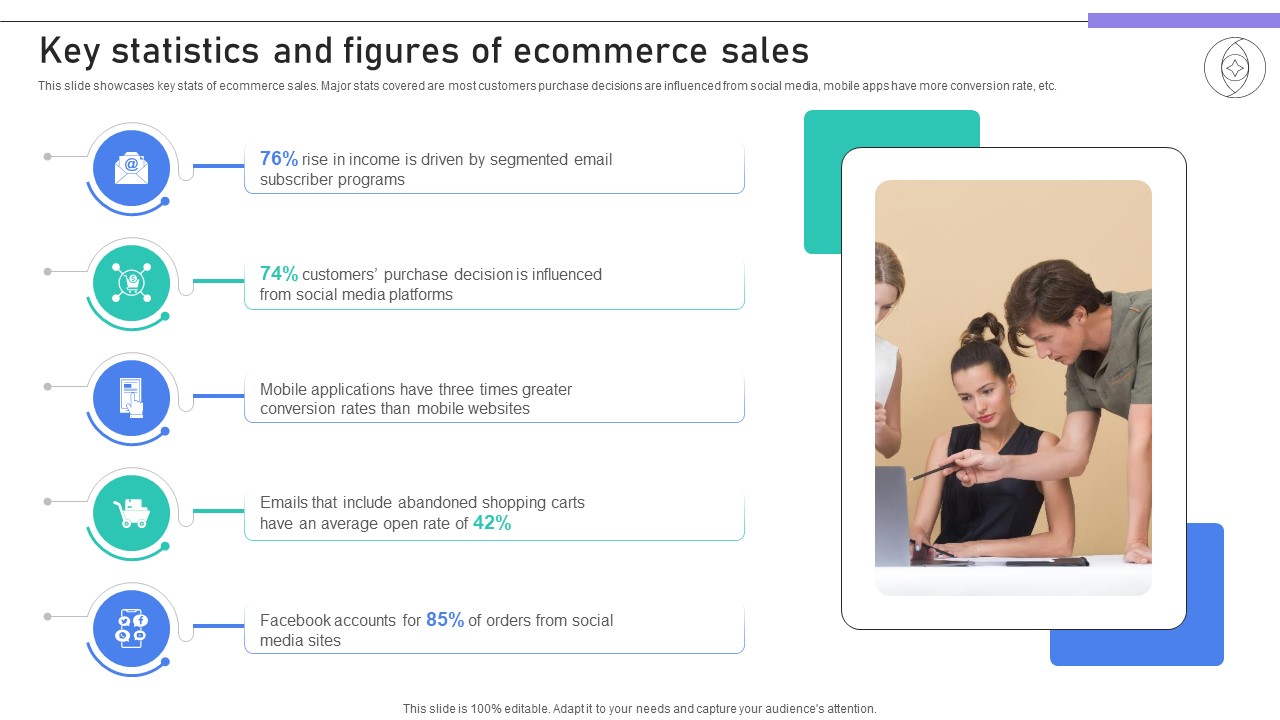 Key statistics and figures of ecommerce sales

This slide showcases key stats of ecommerce sales. Major stats covered are most customers purchase decisions are influenced from social media, mobile apps have more conversion rate, etc.

76% rise in income is driven by segmented email subscriber programs

74% customers' purchase decision is influenced from social media platforms

Mobile applications have three times greater conversion rates than mobile websites

Emails that include abandoned shopping carts have an average open rate of 42%

Facebook accounts for 85% of orders from social media sites

This slide is 100% editable. Adapt it to your needs and capture your audience's attention.